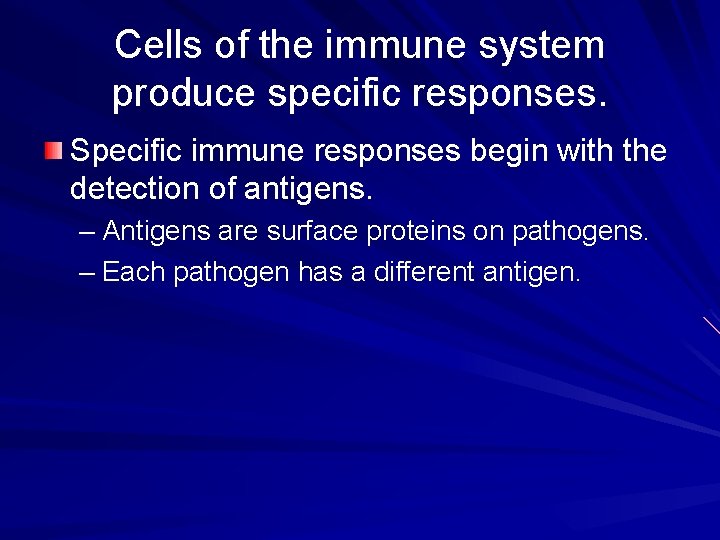 Cells of the immune system produce specific responses.

Specific immune responses begin with the detection of antigens.

– Antigens are surface proteins on pathogens.

– Each pathogen has a different antigen.